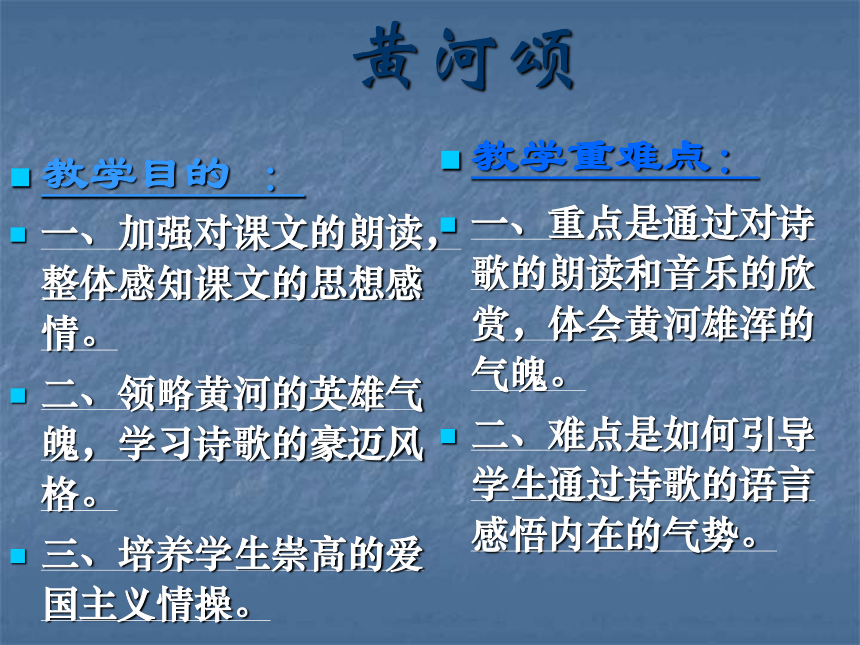 黄河颂

教学目的 ：

一、加强对课文的朗读，整体感知课文的思想感情。

二、领略黄河的英雄气魄，学习诗歌的豪迈风格。

三、培养学生崇高的爱国主义情操。

教学重难点：

一、重点是通过对诗歌的朗读和音乐的欣赏，体会黄河雄浑的气魄。

二、难点是如何引导学生通过诗歌的语言感悟内在的气势。